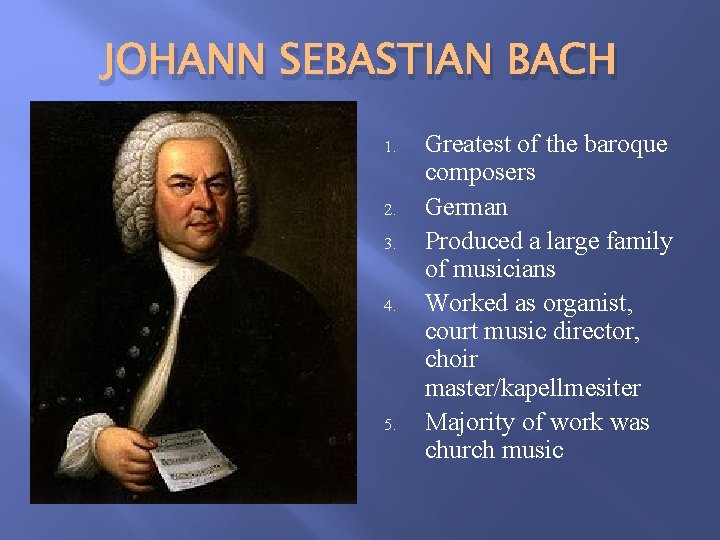 JOHANN SEBASTIAN BACH

1. Greatest of the baroque composers
2. German
3. Produced a large family of musicians
4. Worked as organist, court music director, choir master/kapellmesiter
5. Majority of work was church music